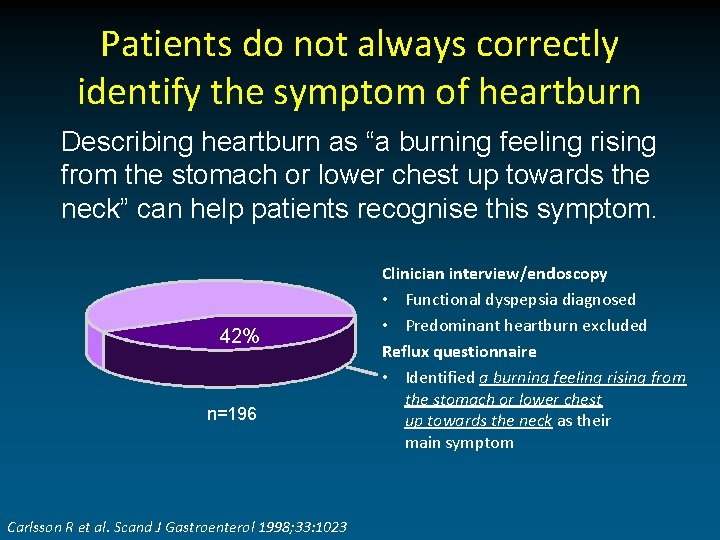 Patients do not always correctly identify the symptom of heartburn

Describing heartburn as “a burning feeling rising from the stomach or lower chest up towards the neck” can help patients recognise this symptom.

42%

n=196

Clinician interview/endoscopy
• Functional dyspepsia diagnosed
• Predominant heartburn excluded
Reflux questionnaire
• Identified a burning feeling rising from the stomach or lower chest up towards the neck as their main symptom

Carlsson R et al. Scand J Gastroenterol 1998;33:1023